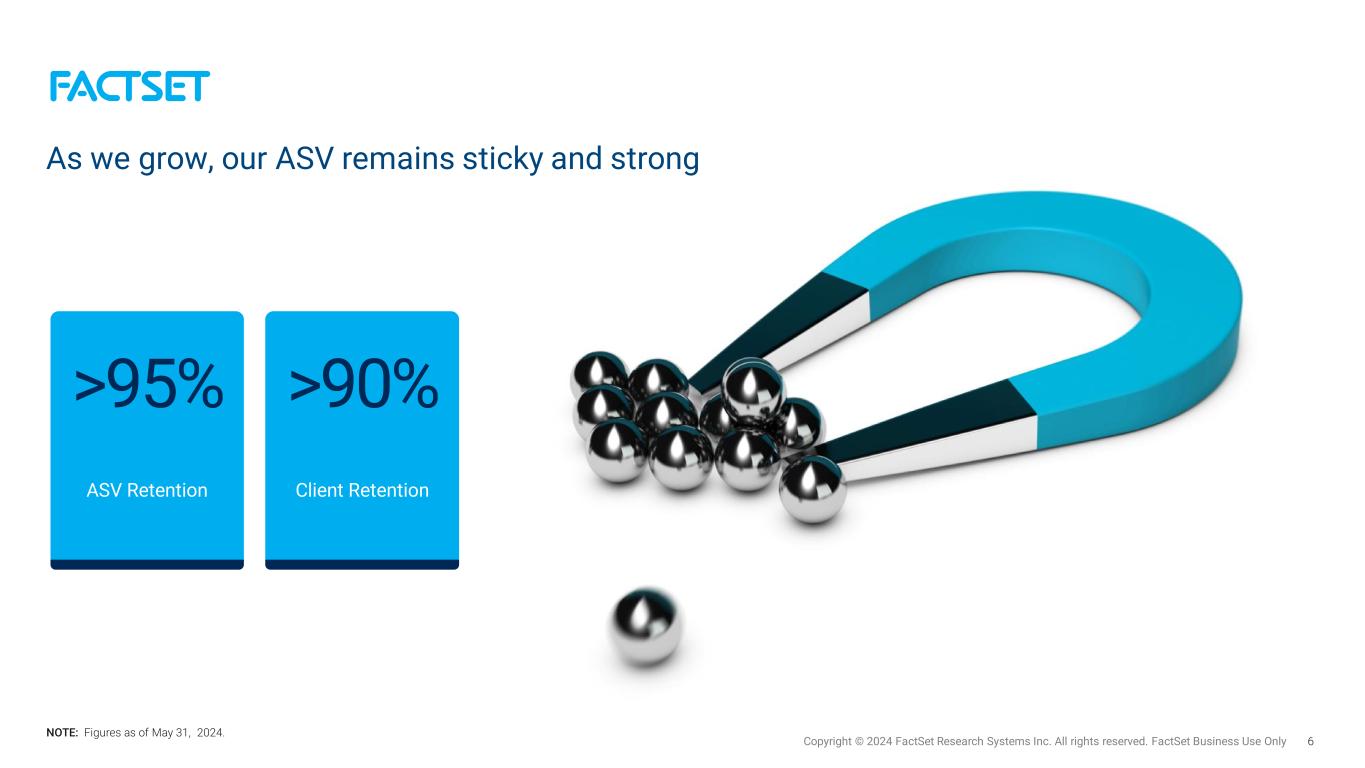 FACTSET

As we grow, our ASV remains sticky and strong

>95%

ASV Retention

>90%

Client Retention

NOTE: Figures as of May 31, 2024.

Copyright © 2024 FactSet Research Systems Inc. All rights reserved. FactSet Business Use Only 6